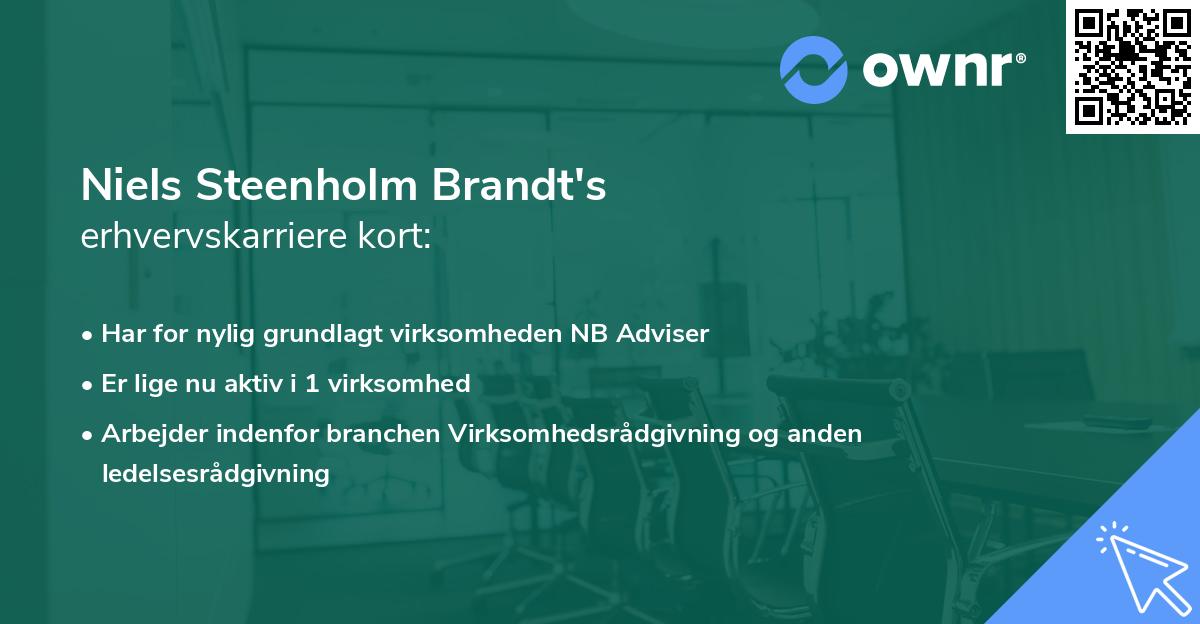 ownr®

Niels Steenholm Brandt's
erhvervskarriere kort:

• Har for nylig grundlagt virksomheden NB Adviser
• Er lige nu aktiv i 1 virksomhed
• Arbejder indenfor branchen Virksomhedsrådgivning og anden ledelsesrådgivning